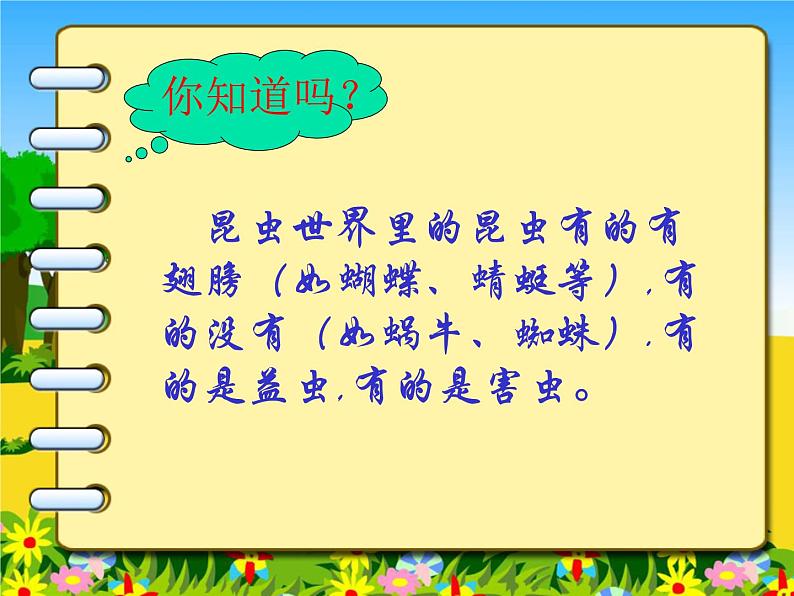 你知道吗？

昆虫世界里的昆虫有的有翅膀（如蝴蝶、蜻蜓等），有的没有（如蜗牛、蜘蛛），有的是益虫，有的是害虫。